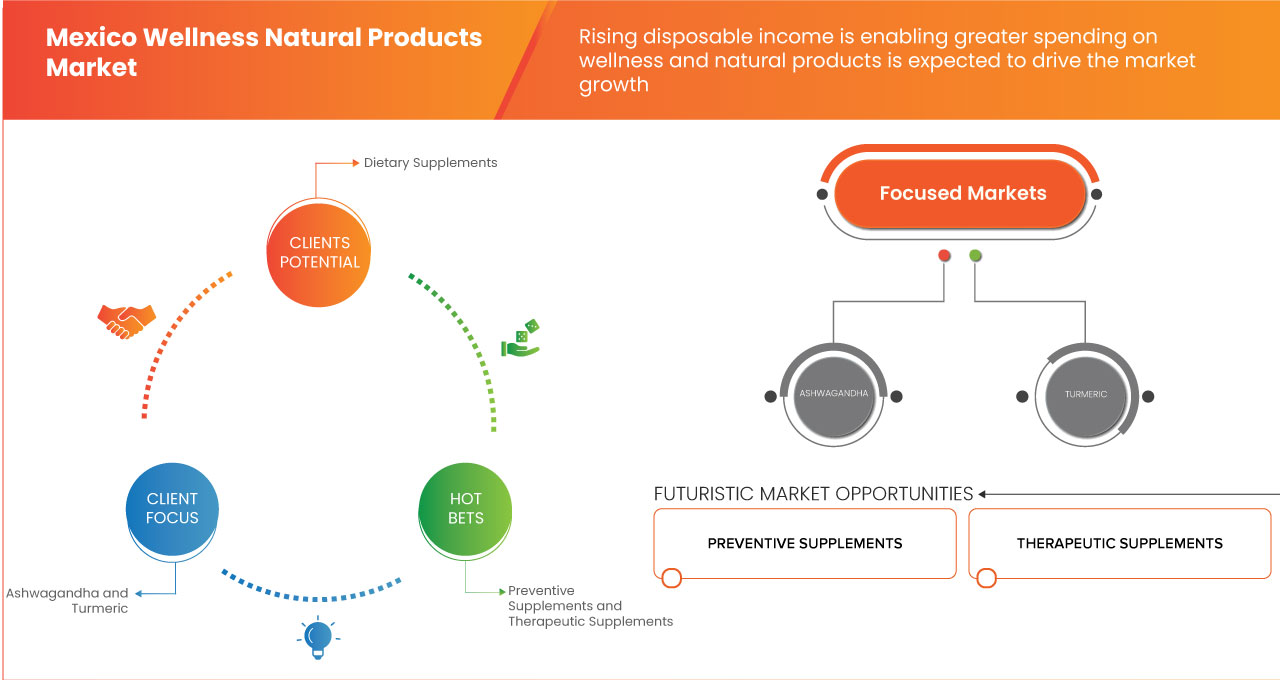 Mexico Wellness Natural Products Market

Rising disposable income is enabling greater spending on wellness and natural products is expected to drive the market growth

Dietary Supplements

CLIENTS POTENTIAL

CLIENT FOCUS

HOT BETS

Ashwagandha and Turmeric

Preventive Supplements and Therapeutic Supplements

Focused Markets

ASHWAGANDHA

TURMERIC

FUTURISTIC MARKET OPPORTUNITIES

PREVENTIVE SUPPLEMENTS

THERAPEUTIC SUPPLEMENTS